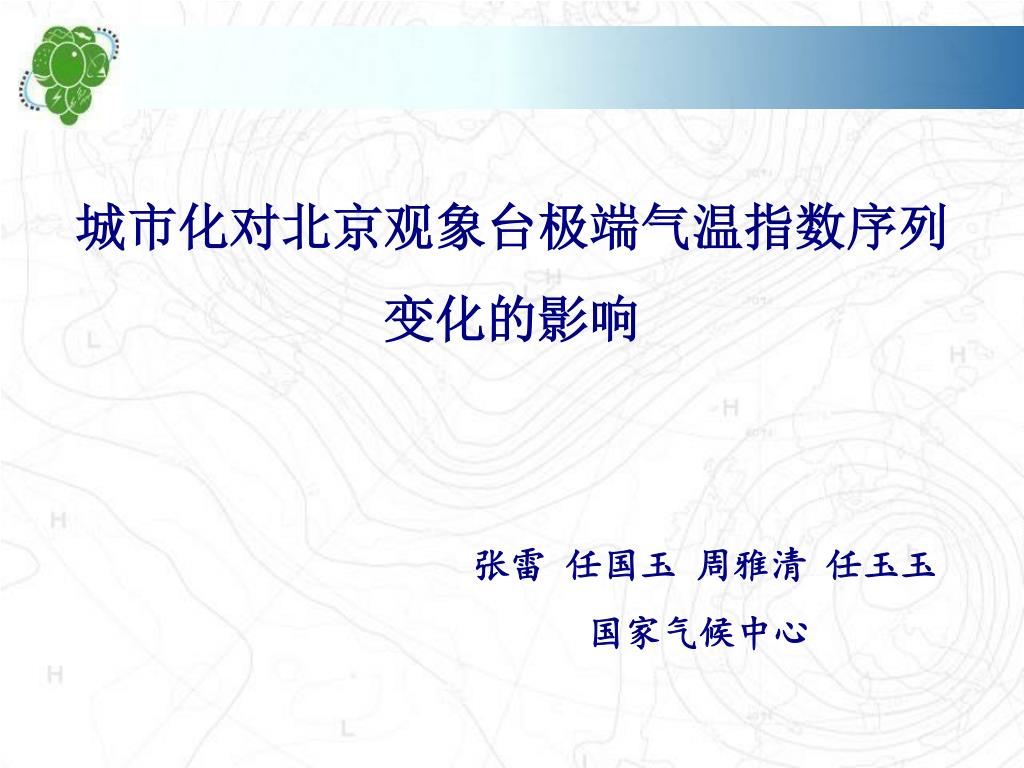 城市化对北京观象台极端气温指数序列变化的影响

张雷 任国玉 周雅清 任玉玉
国家气候中心